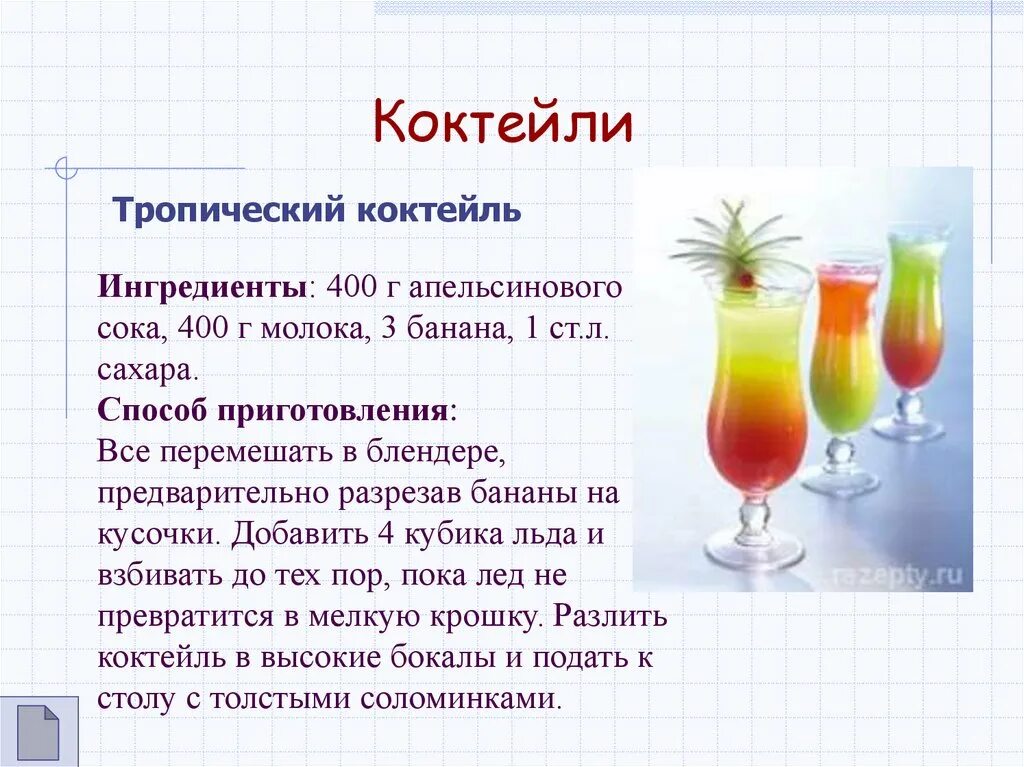 Коктейли

Тропический коктейль

Ингредиенты: 400 г апельсинового сока, 400 г молока, 3 банана, 1 ст.л. сахара.

Способ приготовления:
Все перемешать в блендере, предварительно разрезав бананы на кусочки. Добавить 4 кубика льда и взбивать до тех пор, пока лед не превратится в мелкую крошку. Разлить коктейль в высокие бокалы и подать к столу с толстыми соломинками.

razepty.ru